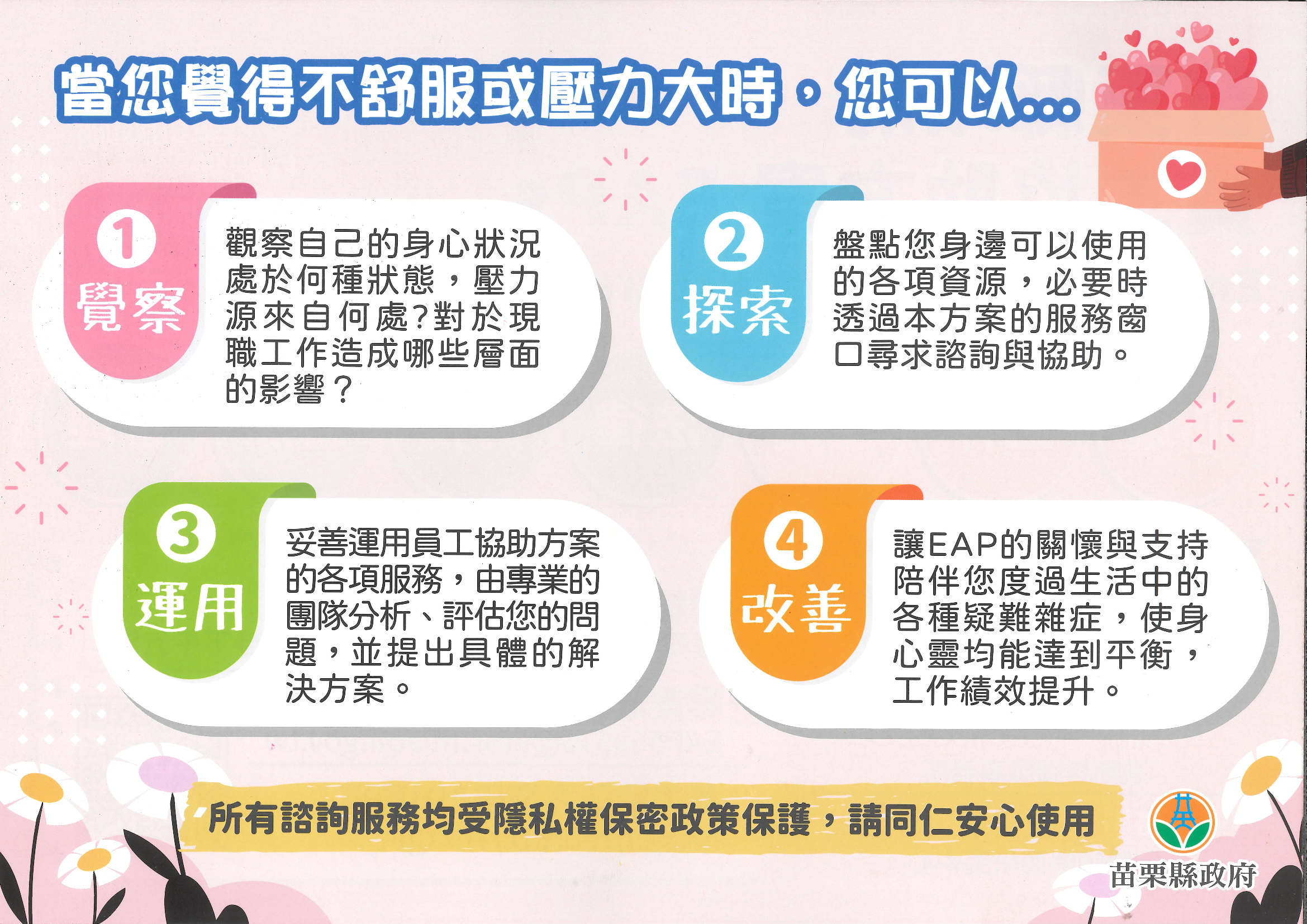 當您覺得不舒服或壓力大時，您可以...

1
覺察
觀察自己的身心狀況處於何種狀態，壓力源來自何處?對於現職工作造成哪些層面的影響？

2
探索
盤點您身邊可以使用的各項資源，必要時透過本方案的服務窗口尋求諮詢與協助。

3
運用
妥善運用員工協助方案的各項服務，由專業的團隊分析、評估您的問題，並提出具體的解決方案。

4
改善
讓EAP的關懷與支持陪伴您度過生活中的各種疑難雜症，使身心靈均能達到平衡，工作績效提升。

所有諮詢服務均受隱私權保密政策保護，請同仁安心使用

苗栗縣政府